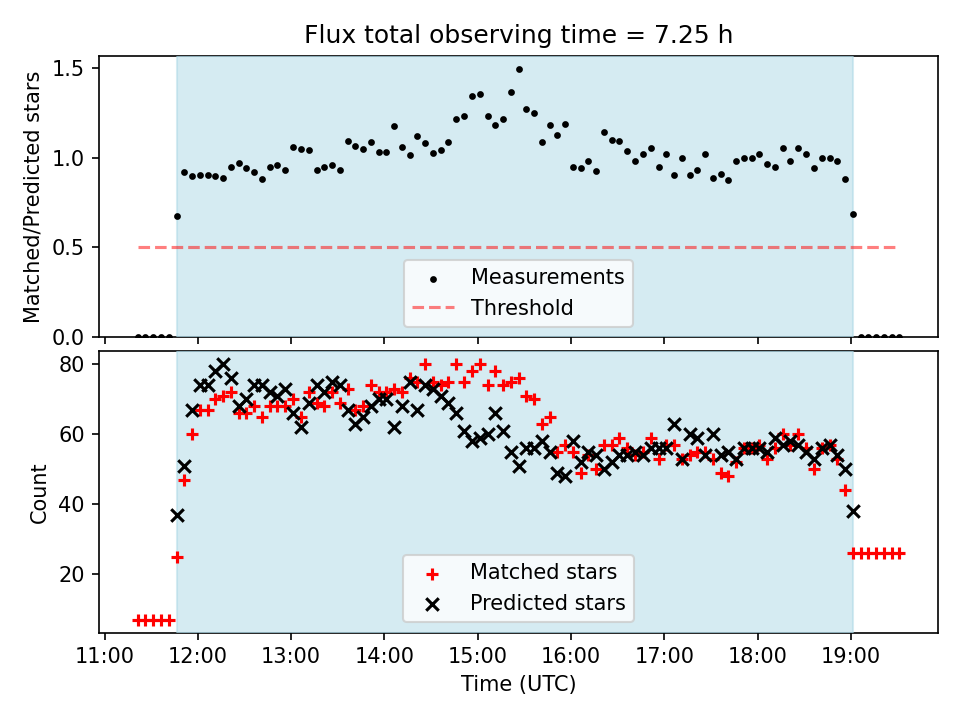 Flux total observing time = 7.25 h

Matched/Predicted stars

1.5
1.0
0.5
0.0

Measurements
Threshold

Count

80
60
40
20

Matched stars
Predicted stars

11:00 12:00 13:00 14:00 15:00 16:00 17:00 18:00 19:00

Time (UTC)